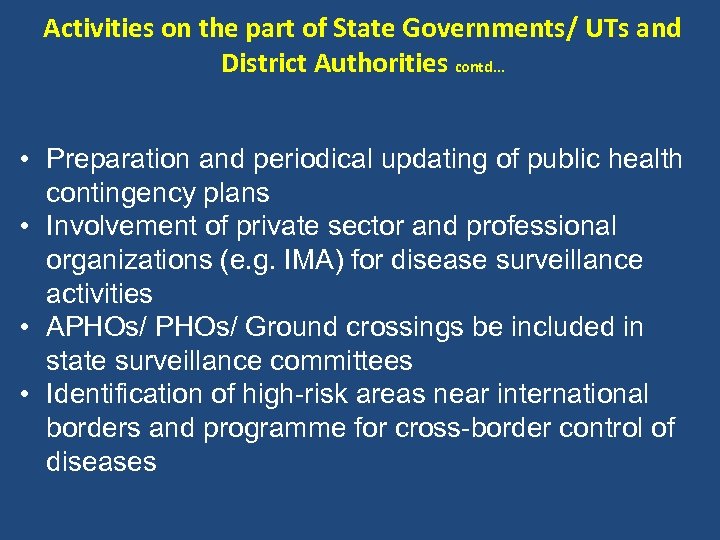 Activities on the part of State Governments/ UTs and District Authorities contd…

• Preparation and periodical updating of public health contingency plans
• Involvement of private sector and professional organizations (e.g. IMA) for disease surveillance activities
• APHOs/ PHOs/ Ground crossings be included in state surveillance committees
• Identification of high-risk areas near international borders and programme for cross-border control of diseases